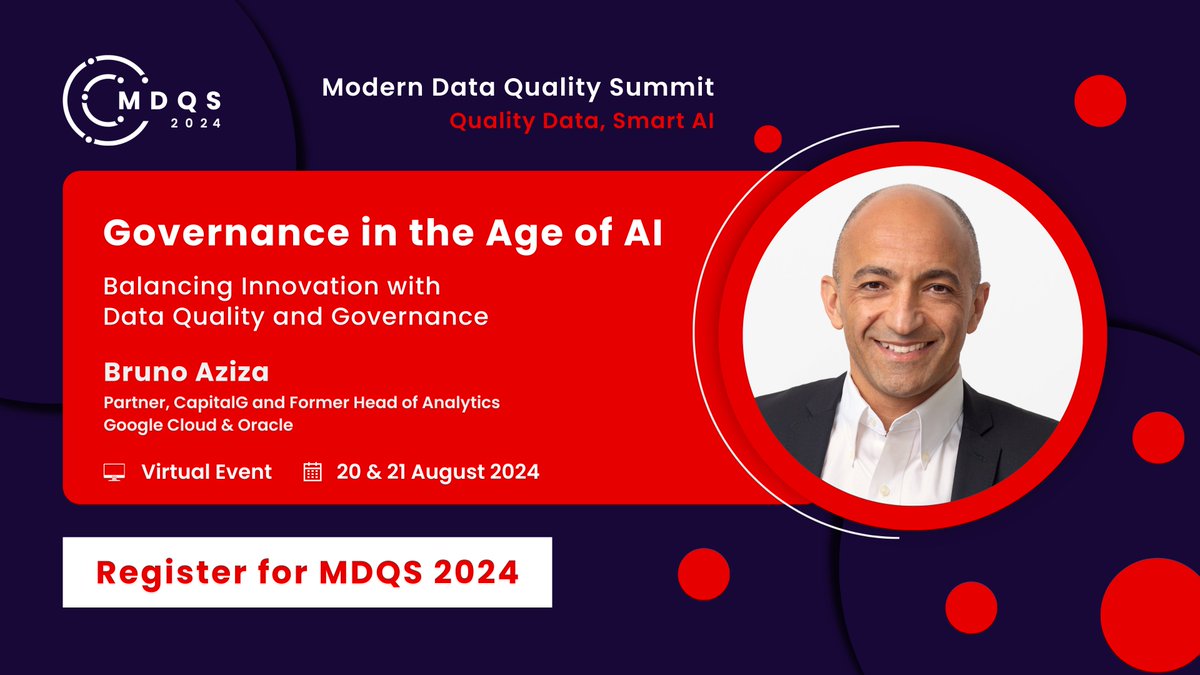 MDQS 2024

Modern Data Quality Summit
Quality Data, Smart AI

Governance in the Age of AI

Balancing Innovation with Data Quality and Governance

Bruno Aziza
Partner, CapitalG and Former Head of Analytics Google Cloud & Oracle

Virtual Event 20 & 21 August 2024

Register for MDQS 2024